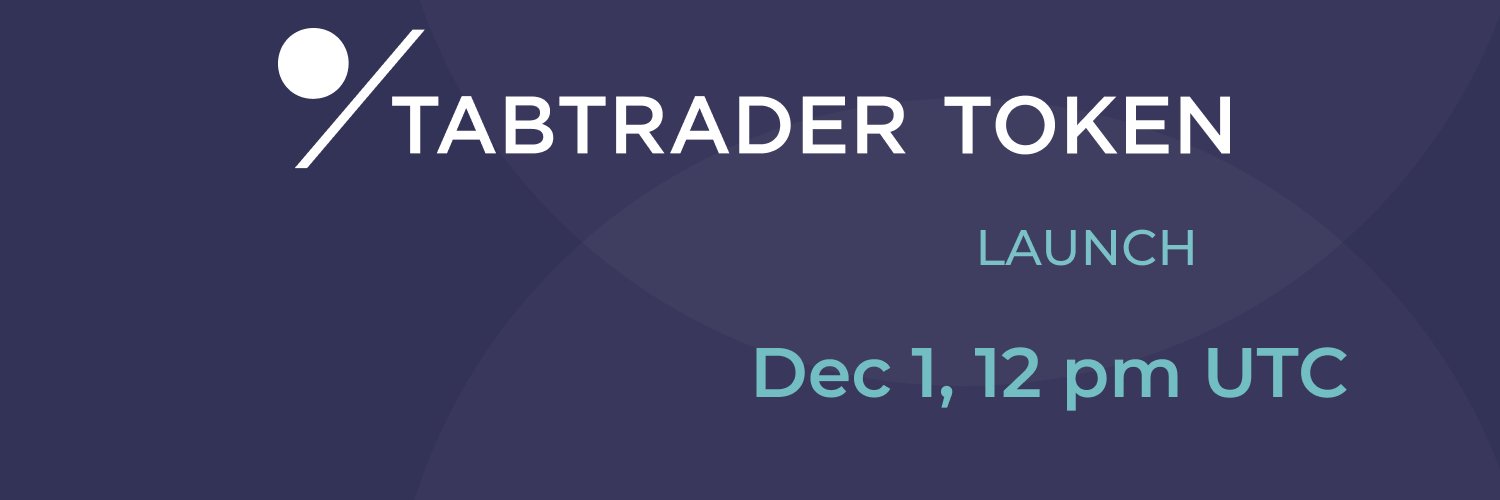 TABTRADER TOKEN

LAUNCH

Dec 1, 12 pm UTC